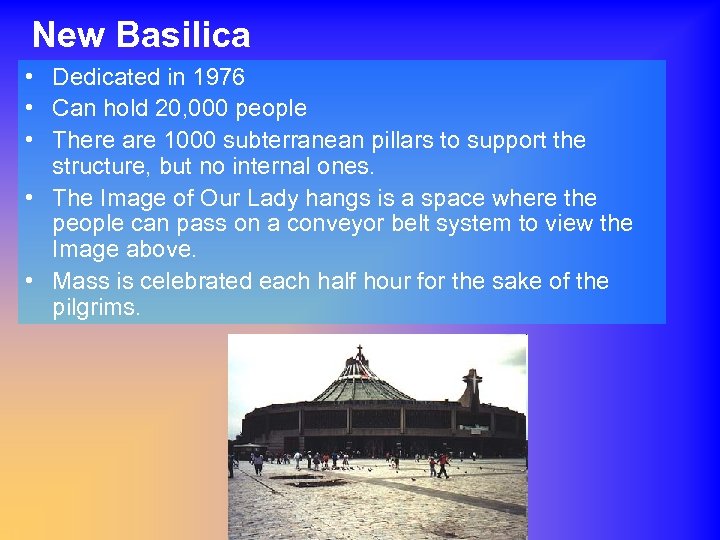 New Basilica

• Dedicated in 1976
• Can hold 20,000 people
• There are 1000 subterranean pillars to support the structure, but no internal ones.
• The Image of Our Lady hangs is a space where the people can pass on a conveyor belt system to view the Image above.
• Mass is celebrated each half hour for the sake of the pilgrims.